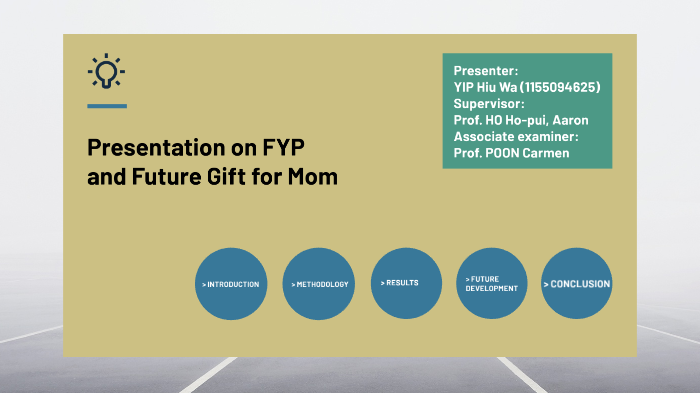 Presentation on FYP and Future Gift for Mom

Presenter:
YIP Hiu Wa (1155094625)
Supervisor:
Prof. HO Ho-pui, Aaron
Associate examiner:
Prof. POON Carmen

> INTRODUCTION

> METHODOLOGY

> RESULTS

> FUTURE DEVELOPMENT

> CONCLUSION